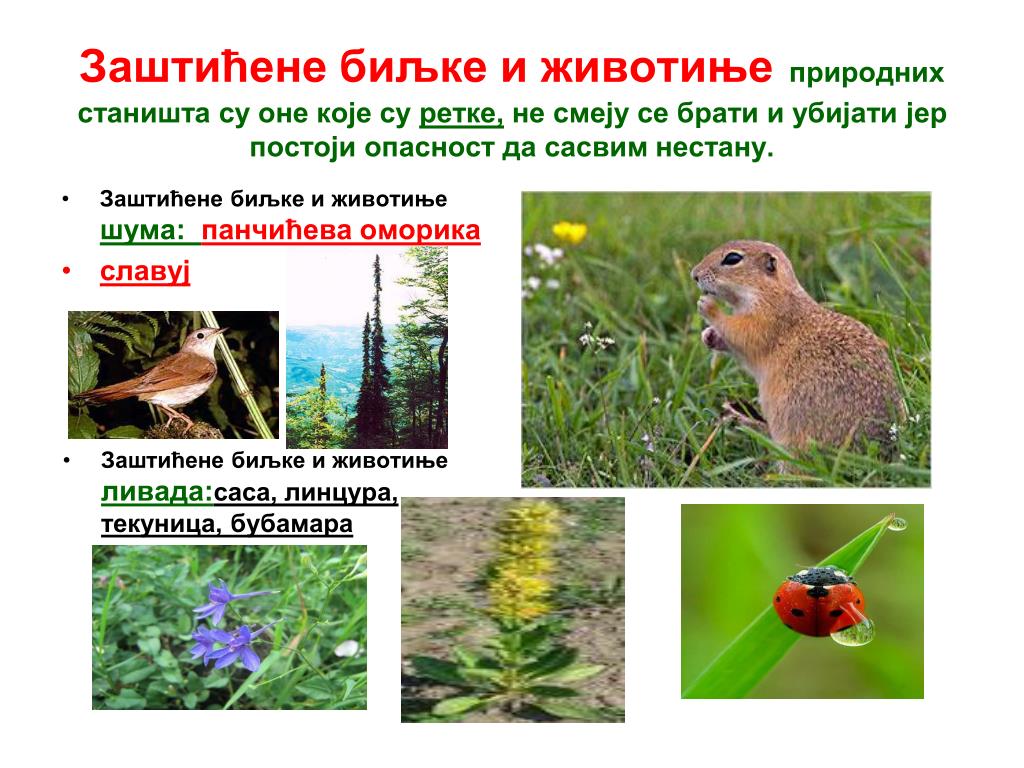 Заштићене биљке и животиње природних станишта су оне које су ретке, не смеју се брати и убијати јер постоји опасност да сасвим нестану.

• Заштићене биљке и животиње шума: панчићева оморика
• славуј

• Заштићене биљке и животиње ливада:саса, линцура, текуница, бубамара